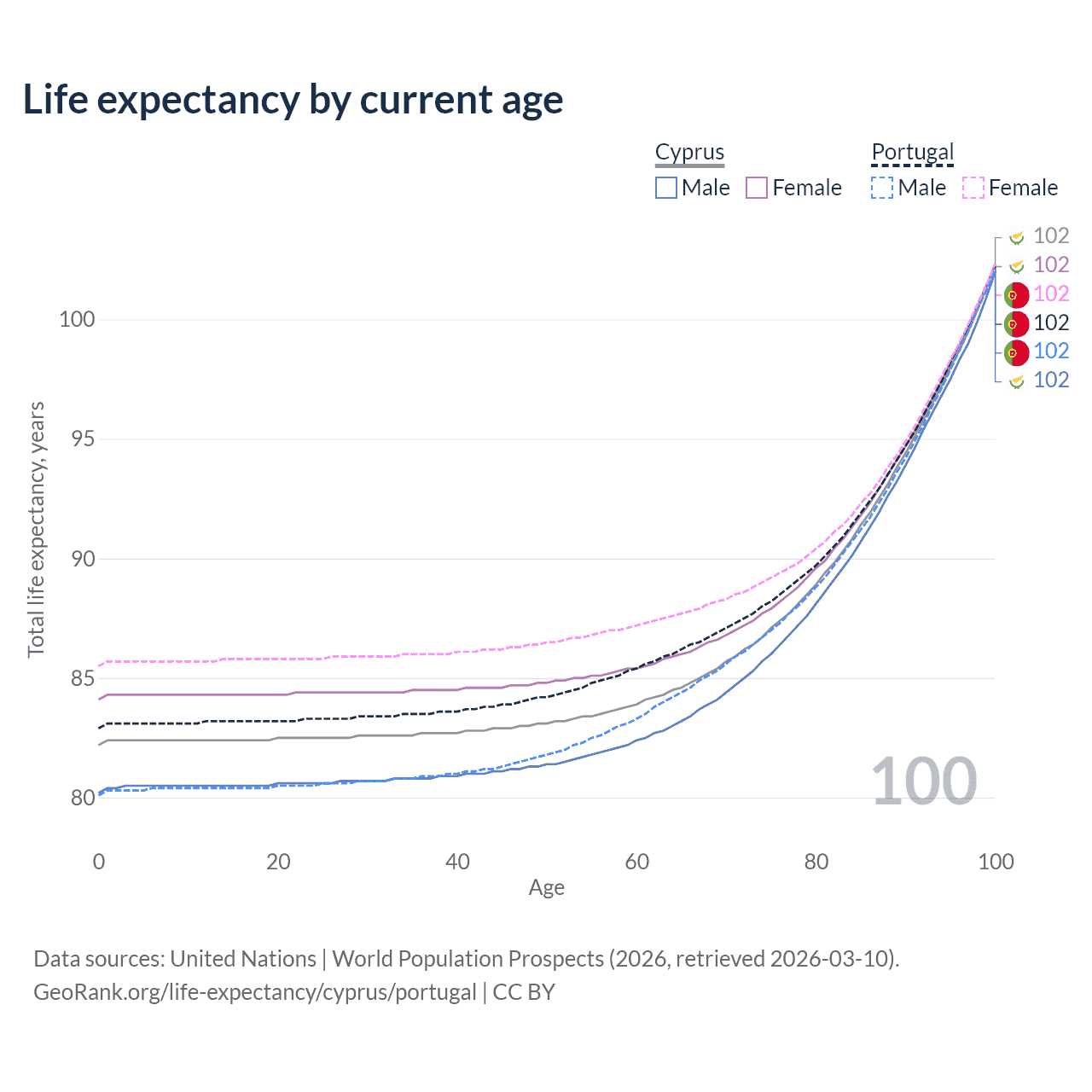 Life expectancy by current age

Cyprus
Male Female

Portugal
Male Female

102
102
102
102
102
102

100
95
90
85
80

Total life expectancy, years

100

0 20 40 60 80 100
Age

Data sources: United Nations | World Population Prospects (2026, retrieved 2026-03-10).
GeoRank.org/life-expectancy/cyprus/portugal | CC BY